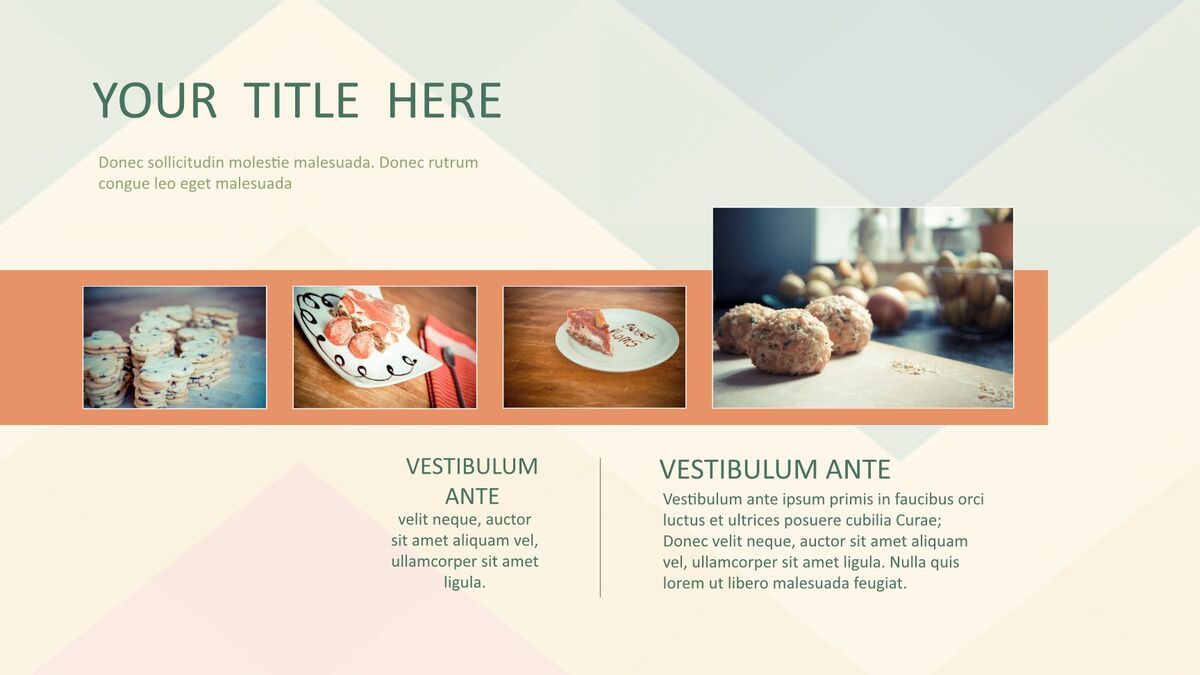 YOUR TITLE HERE

Donec sollicitudin molestie malesuada. Donec rutrum congue leo eget malesuada

VESTIBULUM ANTE

velit neque, auctor sit amet aliquam vel, ullamcorper sit amet ligula.

VESTIBULUM ANTE

Vestibulum ante ipsum primis in faucibus orci luctus et ultrices posuere cubilia Curae; Donec velit neque, auctor sit amet aliquam vel, ullamcorper sit amet ligula. Nulla quis lorem ut libero malesuada feugiat.